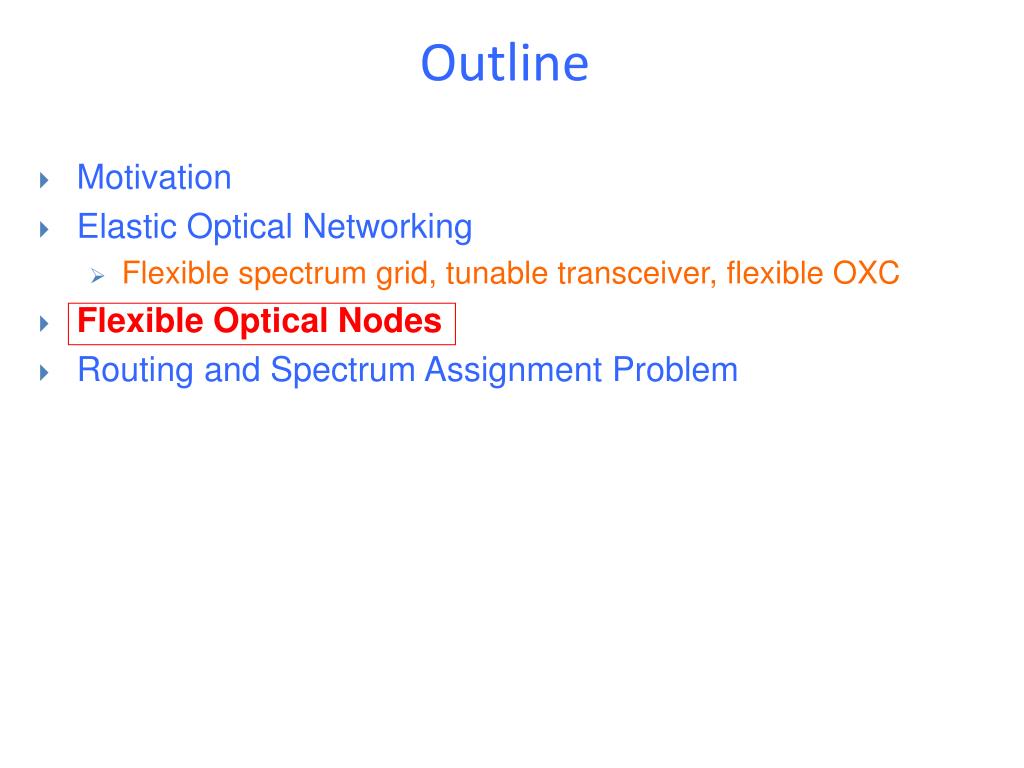 Outline

Motivation

Elastic Optical Networking

Flexible spectrum grid, tunable transceiver, flexible OXC

Flexible Optical Nodes

Routing and Spectrum Assignment Problem